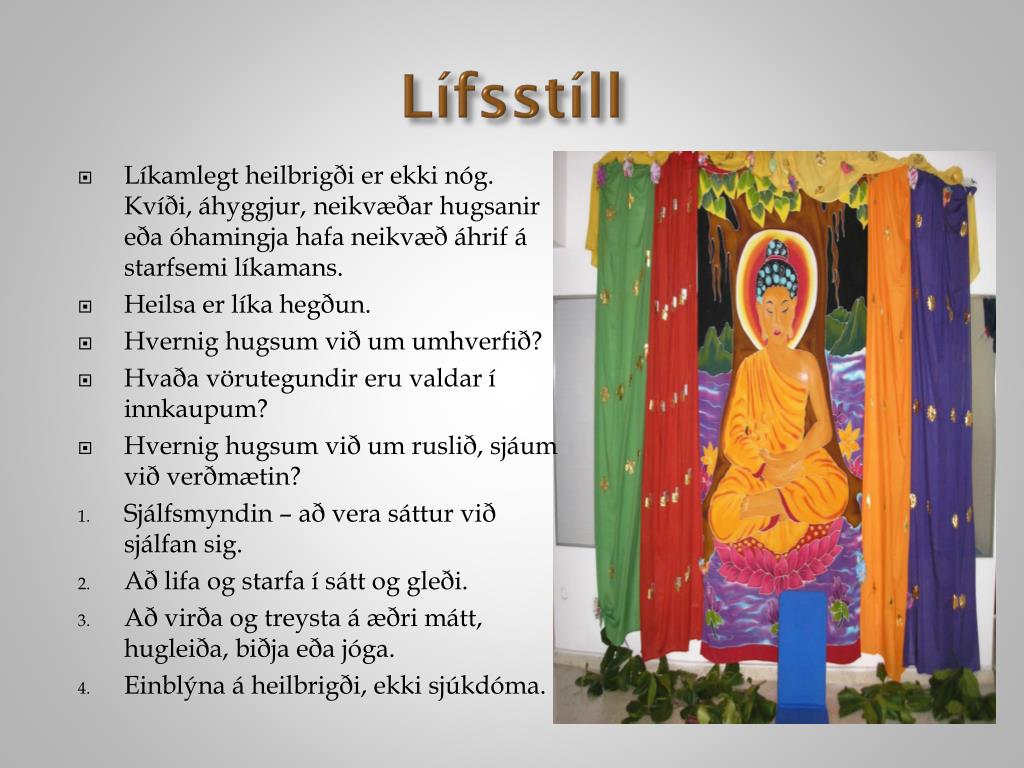 Lífsstíll

Líkamlegt heilbrigði er ekki nóg. Kvíði, áhyggjur, neikvæðar hugsanir eða óhamingja hafa neikvæð áhrif á starfsemi líkamans.

Heilsa er líka hegðun.

Hvernig hugsum við um umhverfið?

Hvaða vörutegundir eru valdar í innkaupum?

Hvernig hugsum við um ruslið, sjáum við verðmætin?

1. Sjálfsmyndin – að vera sáttur við sjálfan sig.

2. Að lifa og starfa í sátt og gleði.

3. Að virða og treysta á æðri mátt, hugleiða, biðja eða jóga.

4. Einblýna á heilbrigði, ekki sjúkdóma.